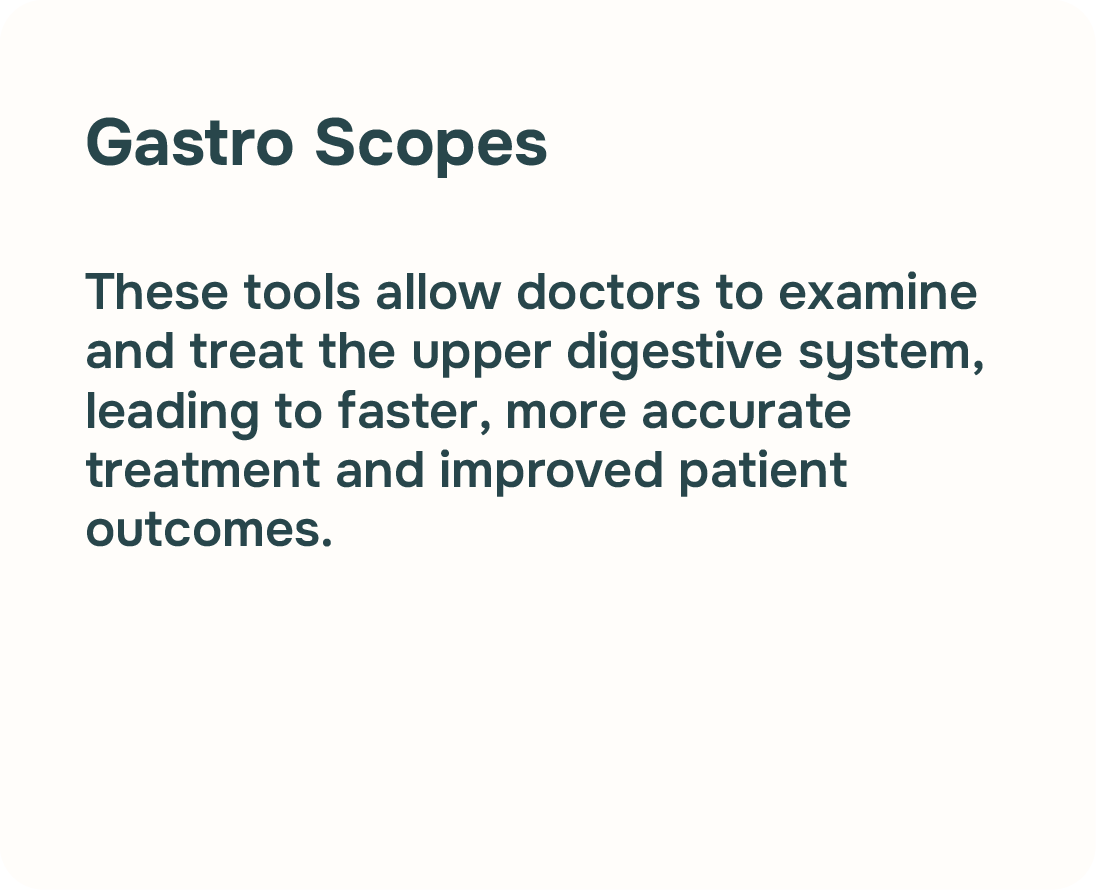 Gastro Scopes

These tools allow doctors to examine and treat the upper digestive system, leading to faster, more accurate treatment and improved patient outcomes.